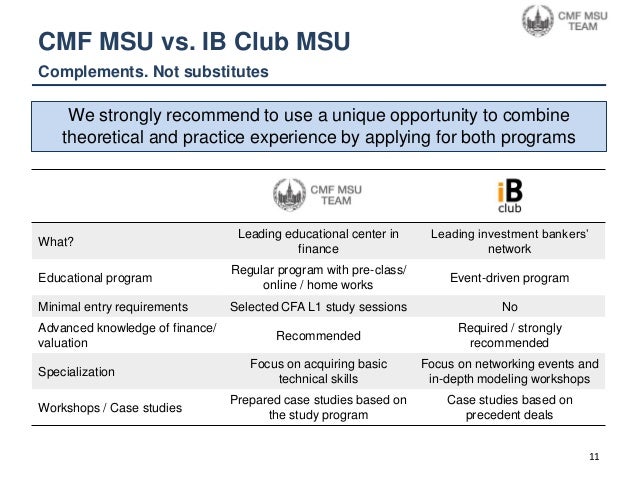 CMF MSU TEAM

CMF MSU vs. IB Club MSU

Complements. Not substitutes

We strongly recommend to use a unique opportunity to combine theoretical and practice experience by applying for both programs

| | CMF MSU TEAM | iB club |
|---|---|---|
| What? | Leading educational center in finance | Leading investment bankers' network |
| Educational program | Regular program with pre-class/ online / home works | Event-driven program |
| Minimal entry requirements | Selected CFA L1 study sessions | No |
| Advanced knowledge of finance/ valuation | Recommended | Required / strongly recommended |
| Specialization | Focus on acquiring basic technical skills | Focus on networking events and in-depth modeling workshops |
| Workshops / Case studies | Prepared case studies based on the study program | Case studies based on precedent deals |

11